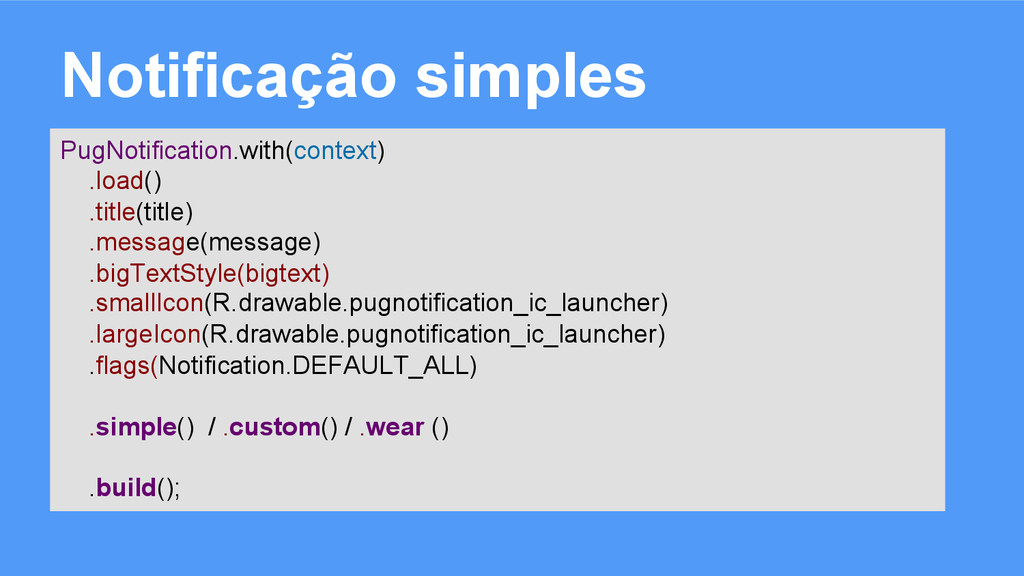 Notificação simples

PugNotification.with(context)
.load()
.title(title)
.message(message)
.bigTextStyle(bigtext)
.smallIcon(R.drawable.pugnotification_ic_launcher)
.largeIcon(R.drawable.pugnotification_ic_launcher)
.flags(Notification.DEFAULT_ALL)

.simple() / .custom() / .wear ()

.build();